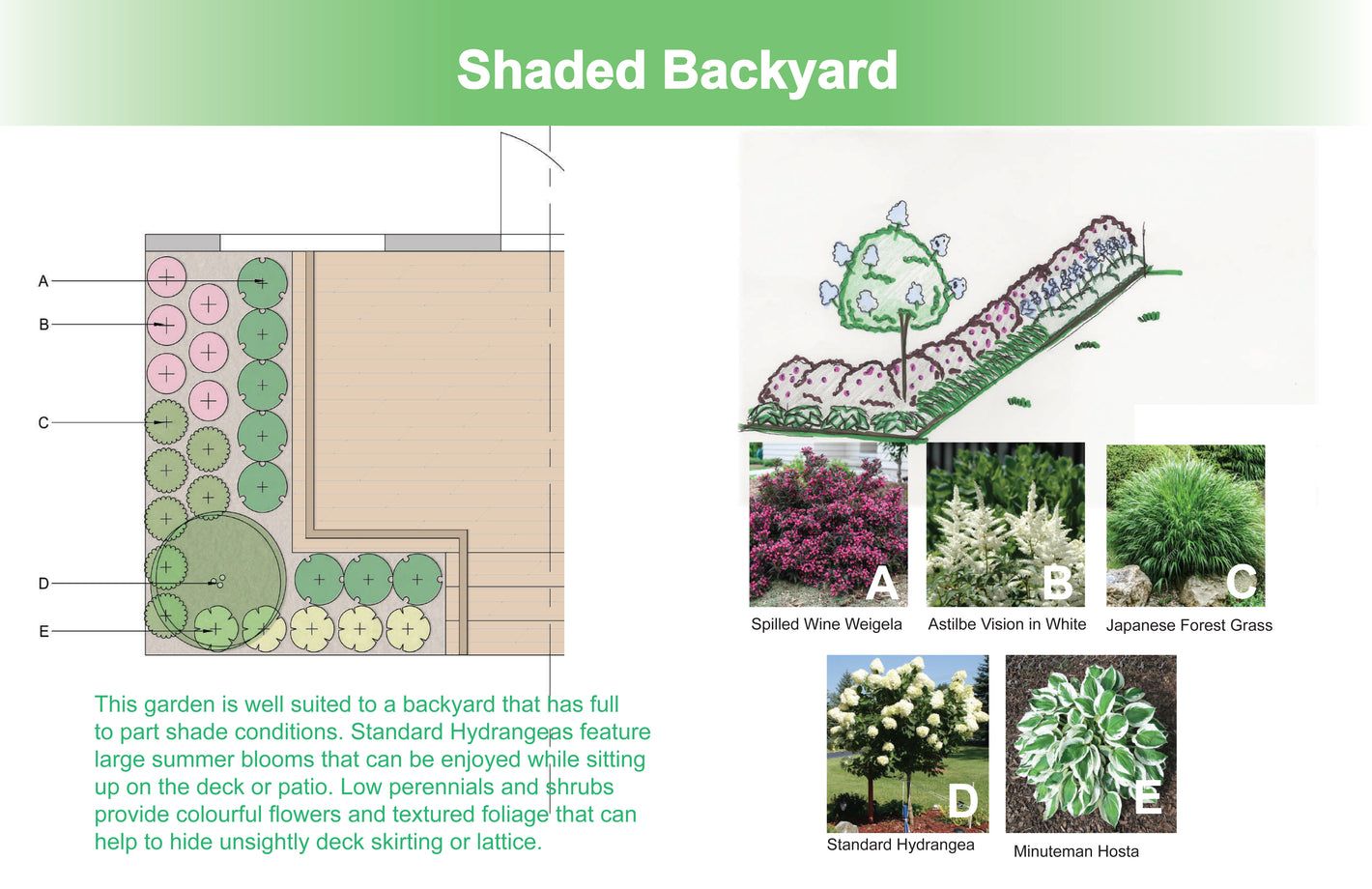 Shaded Backyard

A
B
C
D
E

This garden is well suited to a backyard that has full to part shade conditions. Standard Hydrangeas feature large summer blooms that can be enjoyed while sitting up on the deck or patio. Low perennials and shrubs provide colourful flowers and textured foliage that can help to hide unsightly deck skirting or lattice.

A
Spilled Wine Weigela

B
Astilbe Vision in White

C
Japanese Forest Grass

D
Standard Hydrangea

E
Minuteman Hosta